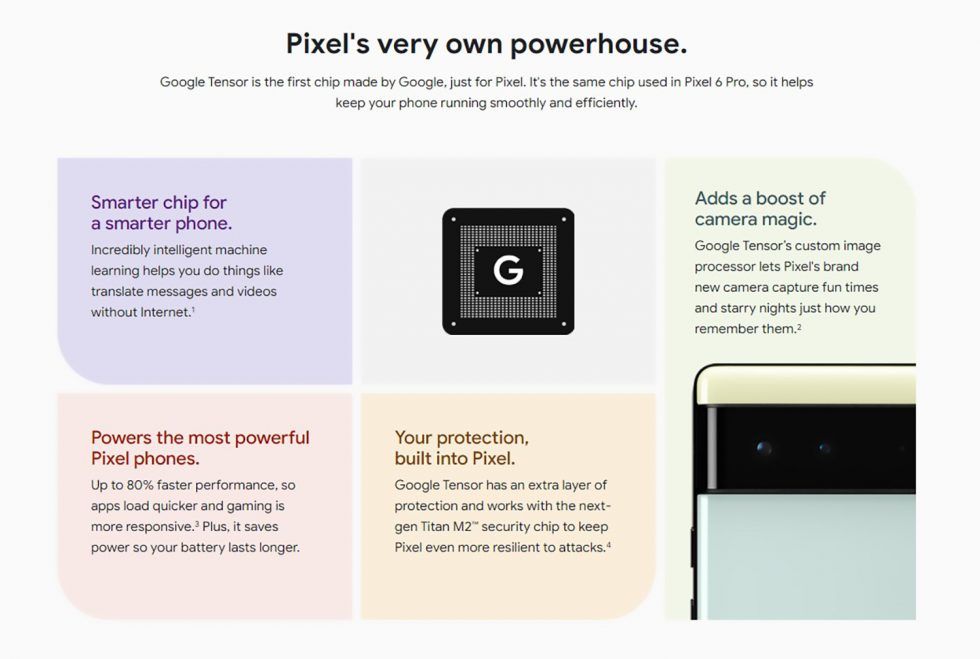 Pixel's very own powerhouse.

Google Tensor is the first chip made by Google, just for Pixel. It's the same chip used in Pixel 6 Pro, so it helps keep your phone running smoothly and efficiently.

Smarter chip for a smarter phone.

Incredibly intelligent machine learning helps you do things like translate messages and videos without Internet.$^1$

G

Adds a boost of camera magic.

Google Tensor's custom image processor lets Pixel's brand new camera capture fun times and starry nights just how you remember them.$^2$

Powers the most powerful Pixel phones.

Up to 80% faster performance, so apps load quicker and gaming is more responsive.$^3$ Plus, it saves power so your battery lasts longer.

Your protection, built into Pixel.

Google Tensor has an extra layer of protection and works with the next-gen Titan M2™ security chip to keep Pixel even more resilient to attacks.$^4$